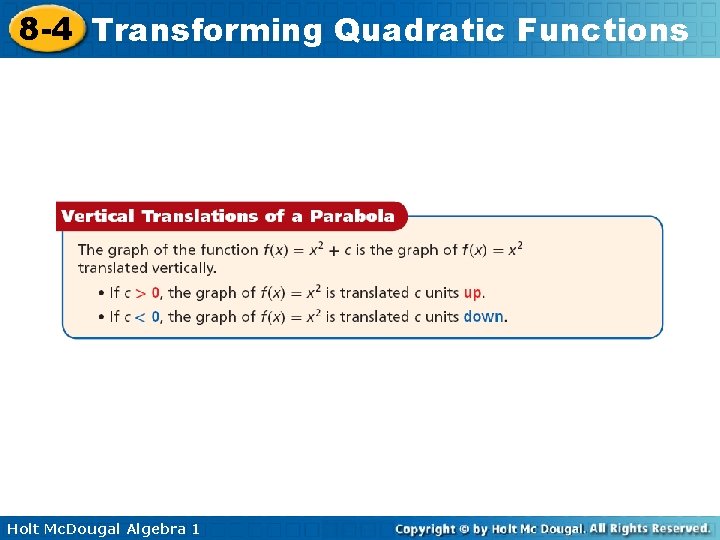 8-4 Transforming Quadratic Functions

Vertical Translations of a Parabola

The graph of the function $f(x) = x^2 + c$ is the graph of $f(x) = x^2$ translated vertically.

• If $c > 0$, the graph of $f(x) = x^2$ is translated $c$ units up.
• If $c < 0$, the graph of $f(x) = x^2$ is translated $c$ units down.

Holt McDougal Algebra 1

Copyright © by Holt Mc Dougal. All Rights Reserved.